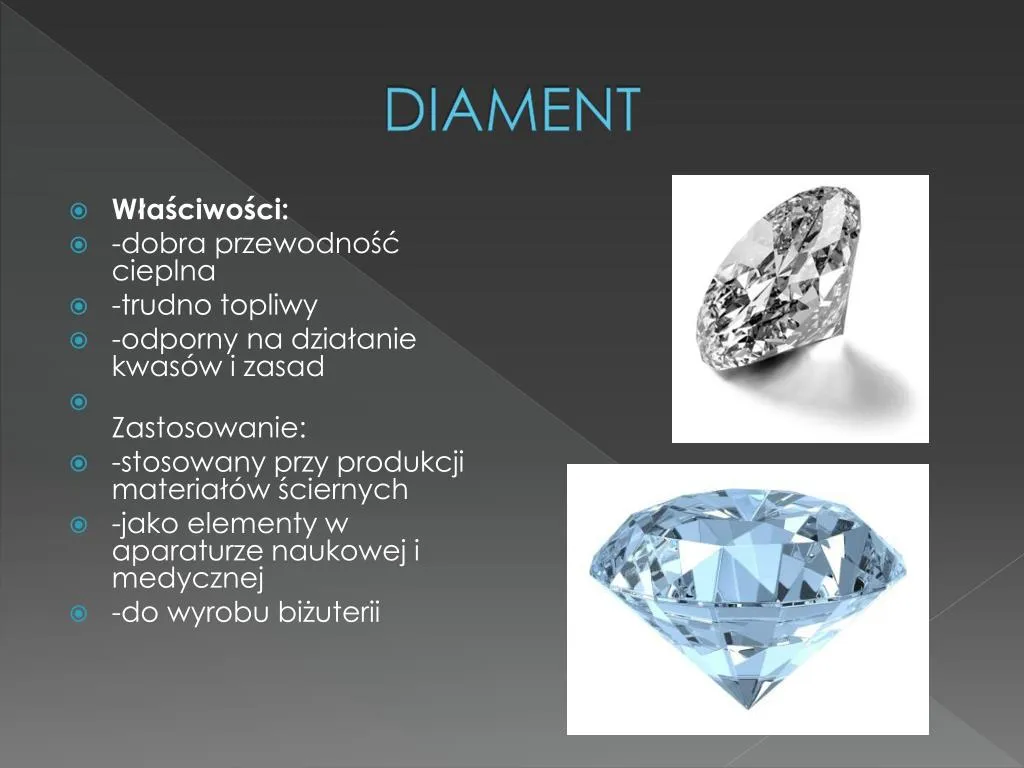 DIAMENT

Właściwości:
-dobra przewodność cieplna
-trudno topliwy
-odporny na działanie kwasów i zasad

Zastosowanie:
-stosowany przy produkcji materiałów ściernych
-jako elementy w aparaturze naukowej i medycznej
-do wyrobu biżuterii